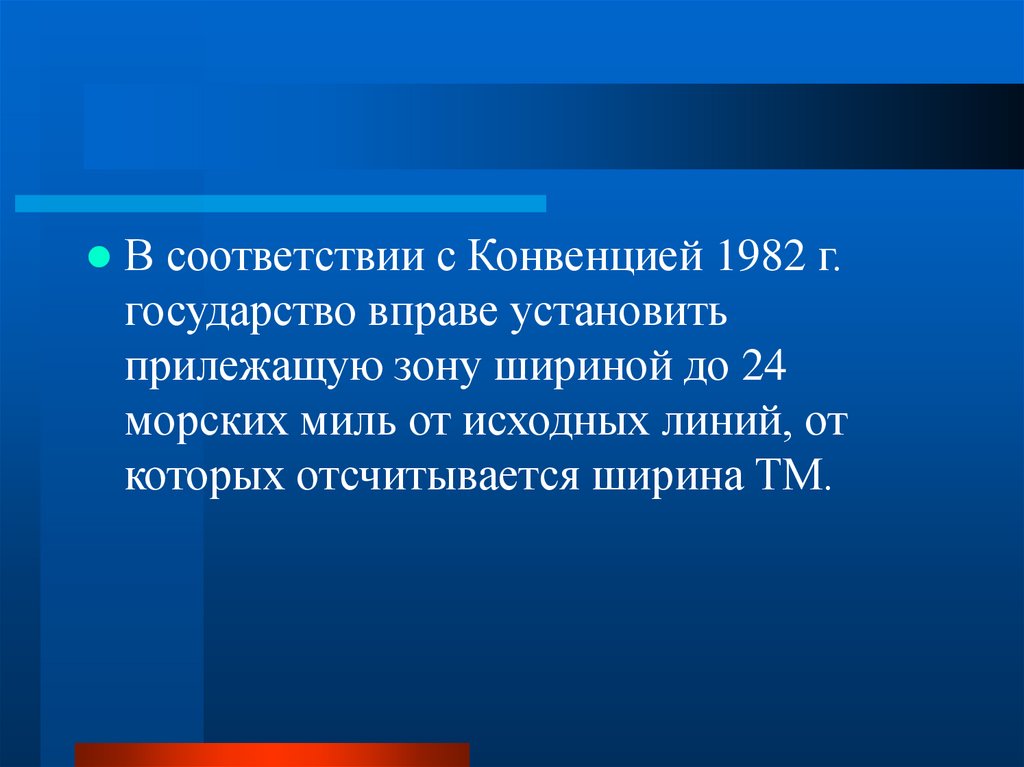 В соответствии с Конвенцией 1982 г. государство вправе установить прилежащую зону шириной до 24 морских миль от исходных линий, от которых отсчитывается ширина ТМ.